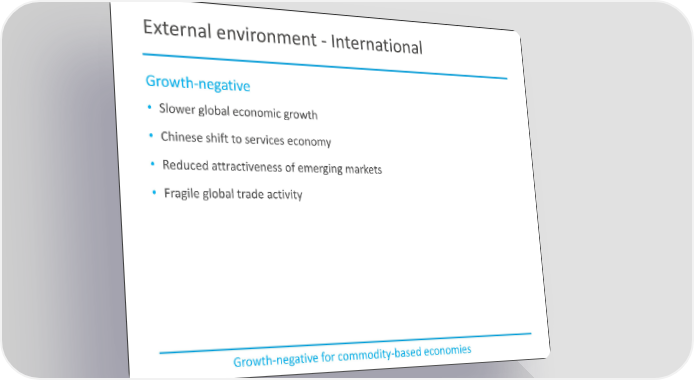 External environment - International

Growth-negative

• Slower global economic growth

• Chinese shift to services economy

• Reduced attractiveness of emerging markets

• Fragile global trade activity

Growth-negative for commodity-based economies